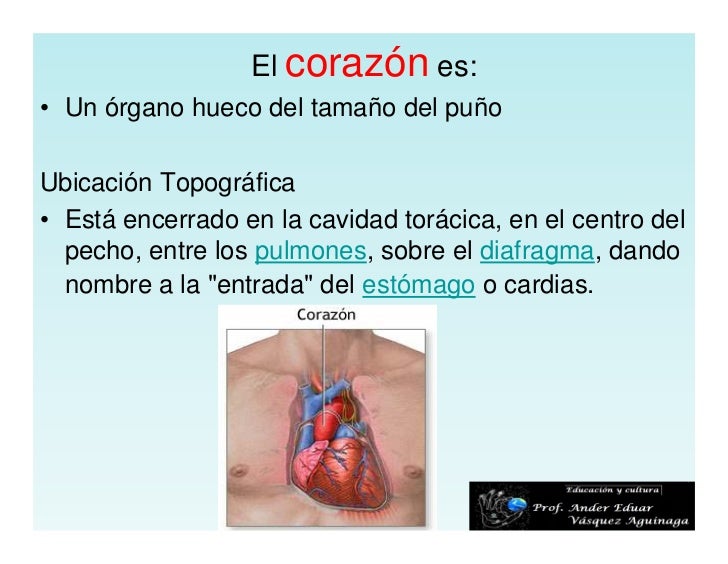 El corazón es:

• Un órgano hueco del tamaño del puño

Ubicación Topográfica

• Está encerrado en la cavidad torácica, en el centro del pecho, entre los pulmones, sobre el diafragma, dando nombre a la "entrada" del estómago o cardias.

Corazón

Educación y cultura
Prof. Ander Eduar Vásquez Aguinaga